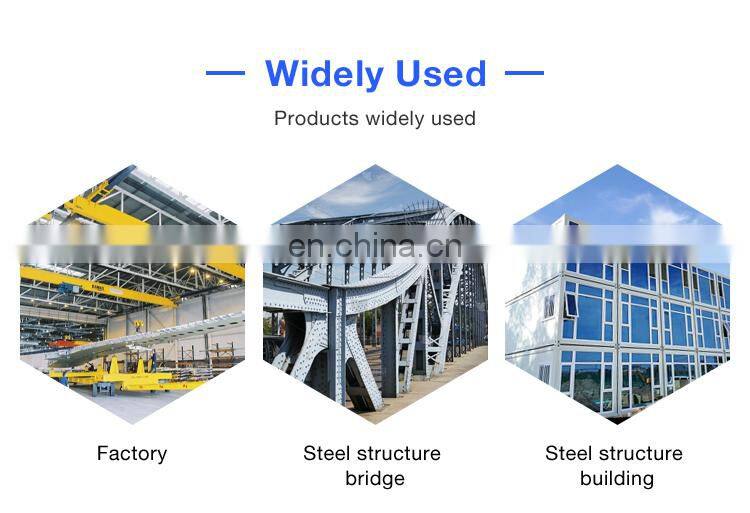 Widely Used

Products widely used

en.china.cn

Factory

Steel structure bridge

Steel structure building